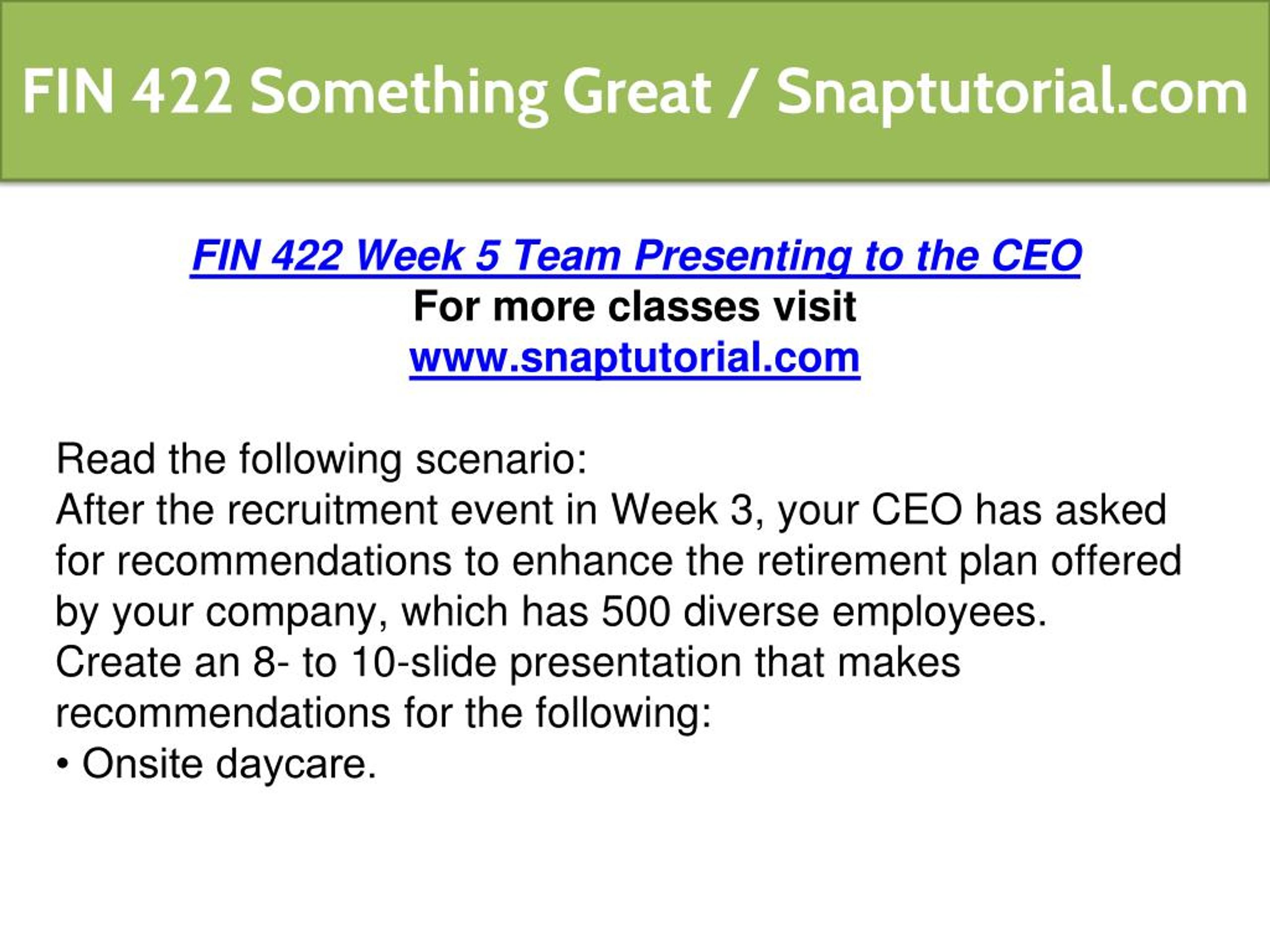 FIN 422 Something Great / Snaptutorial.com

FIN 422 Week 5 Team Presenting to the CEO
For more classes visit
www.snaptutorial.com

Read the following scenario:
After the recruitment event in Week 3, your CEO has asked for recommendations to enhance the retirement plan offered by your company, which has 500 diverse employees.
Create an 8- to 10-slide presentation that makes recommendations for the following:
• Onsite daycare.